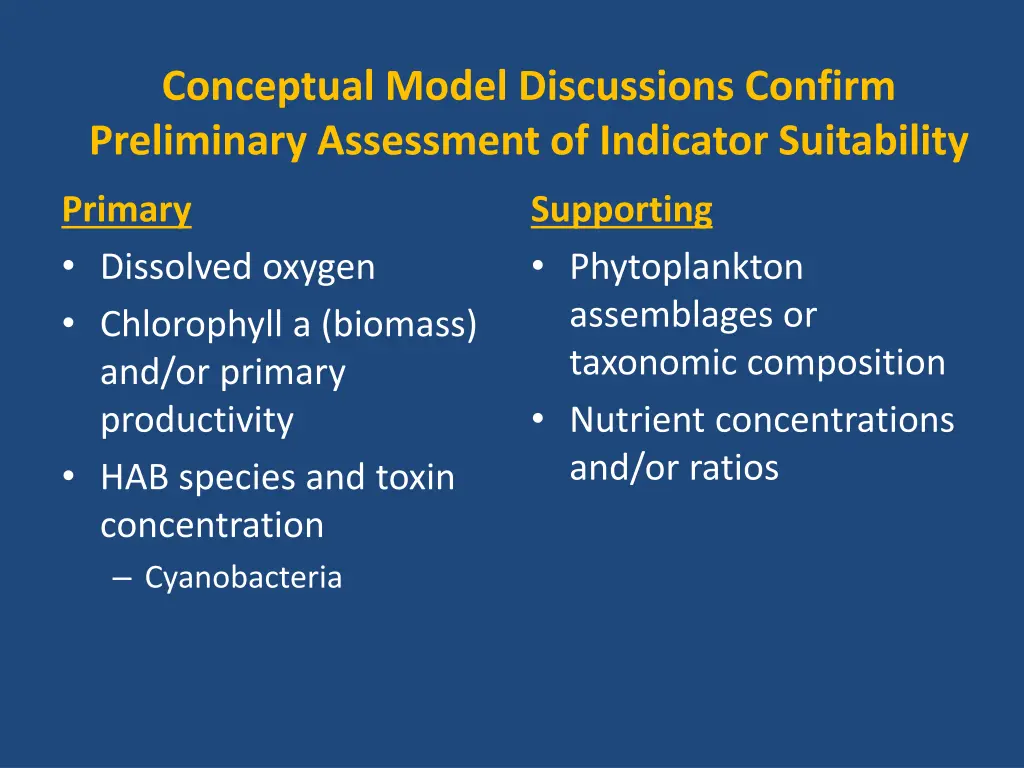 Conceptual Model Discussions Confirm Preliminary Assessment of Indicator Suitability

Primary
• Dissolved oxygen
• Chlorophyll a (biomass) and/or primary productivity
• HAB species and toxin concentration
– Cyanobacteria

Supporting
• Phytoplankton assemblages or taxonomic composition
• Nutrient concentrations and/or ratios